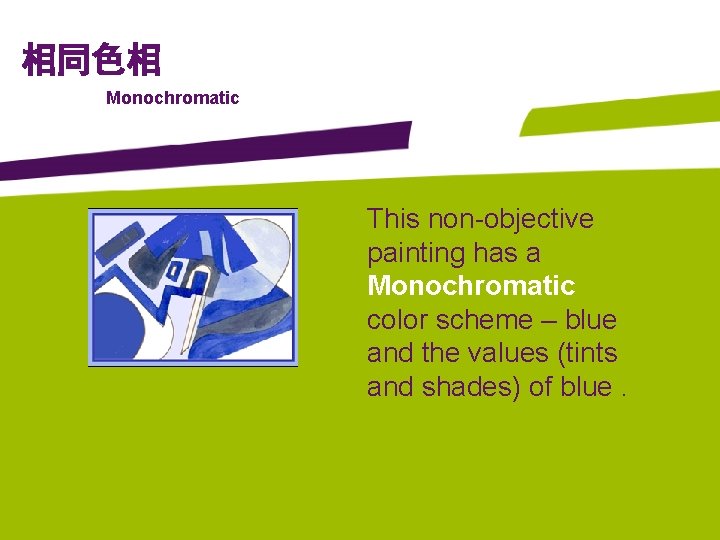 相同色相

Monochromatic

This non-objective painting has a Monochromatic color scheme – blue and the values (tints and shades) of blue .